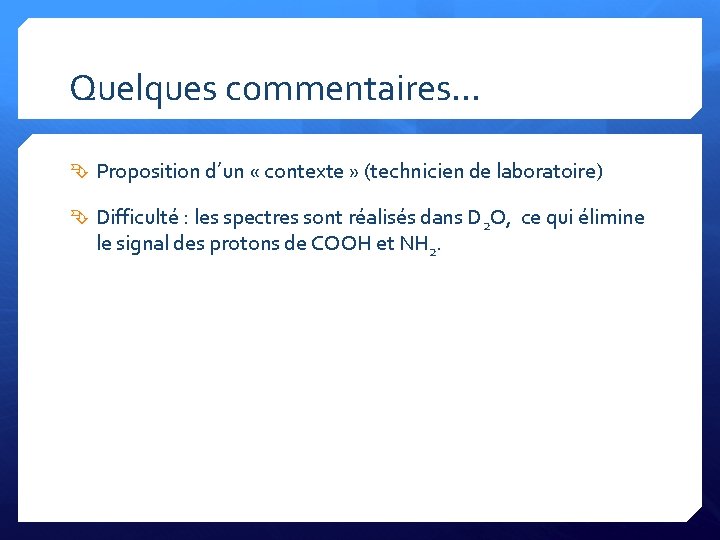 Quelques commentaires…

Proposition d'un « contexte » (technicien de laboratoire)

Difficulté : les spectres sont réalisés dans $D_2O$, ce qui élimine le signal des protons de COOH et $NH_2$.